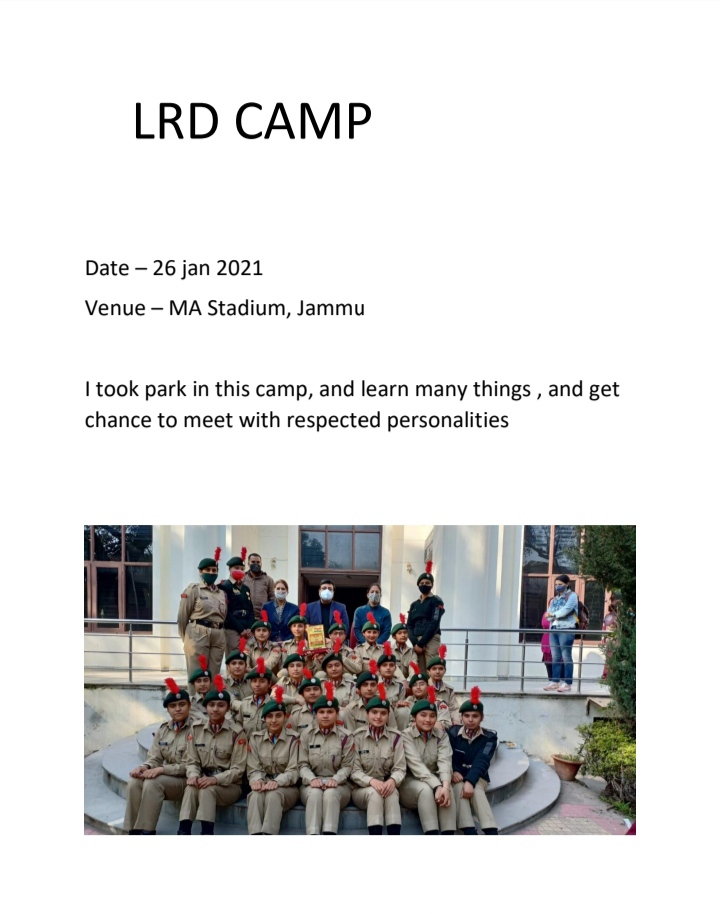 LRD CAMP

Date – 26 jan 2021

Venue – MA Stadium, Jammu

I took park in this camp, and learn many things , and get chance to meet with respected personalities